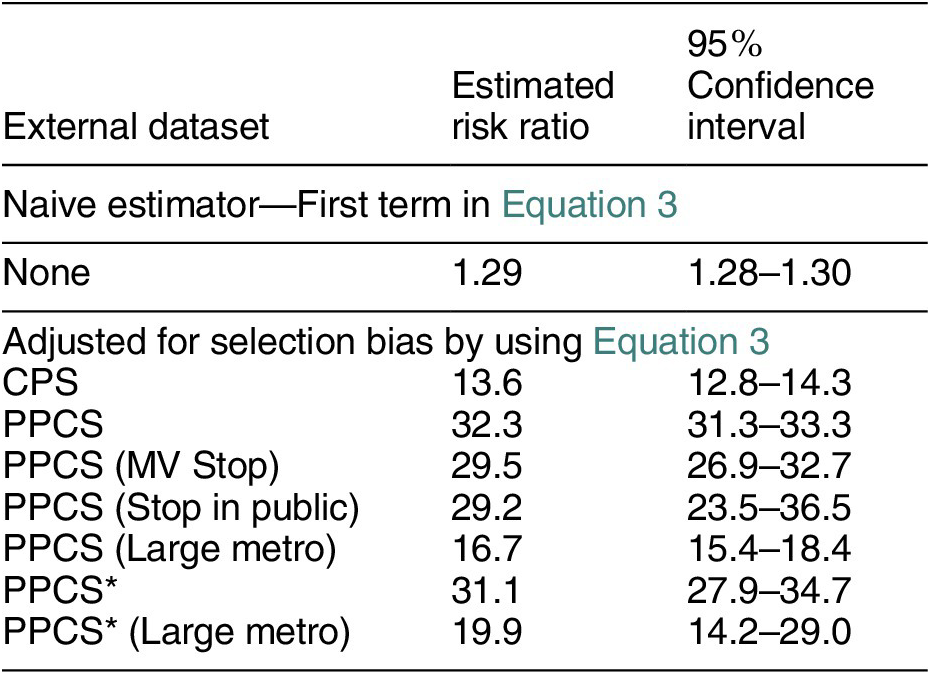 | External dataset | Estimated risk ratio | 95% Confidence interval |
|---|---|---|
| Naive estimator—First term in Equation 3 | | |
| None | 1.29 | 1.28–1.30 |
| Adjusted for selection bias by using Equation 3 | | |
| CPS | 13.6 | 12.8–14.3 |
| PPCS | 32.3 | 31.3–33.3 |
| PPCS (MV Stop) | 29.5 | 26.9–32.7 |
| PPCS (Stop in public) | 29.2 | 23.5–36.5 |
| PPCS (Large metro) | 16.7 | 15.4–18.4 |
| PPCS* | 31.1 | 27.9–34.7 |
| PPCS* (Large metro) | 19.9 | 14.2–29.0 |